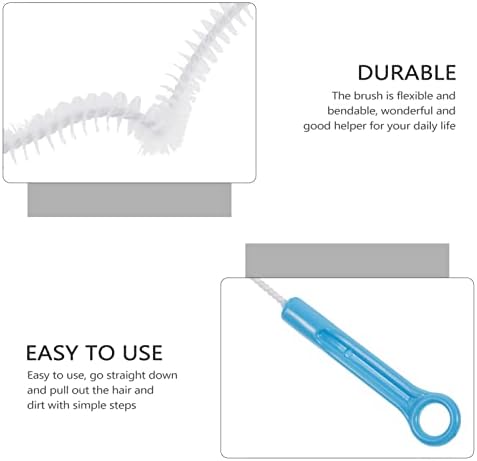 DURABLE

The brush is flexible and bendable, wonderful and good helper for your daily life

EASY TO USE

Easy to use, go straight down and pull out the hair and dirt with simple steps